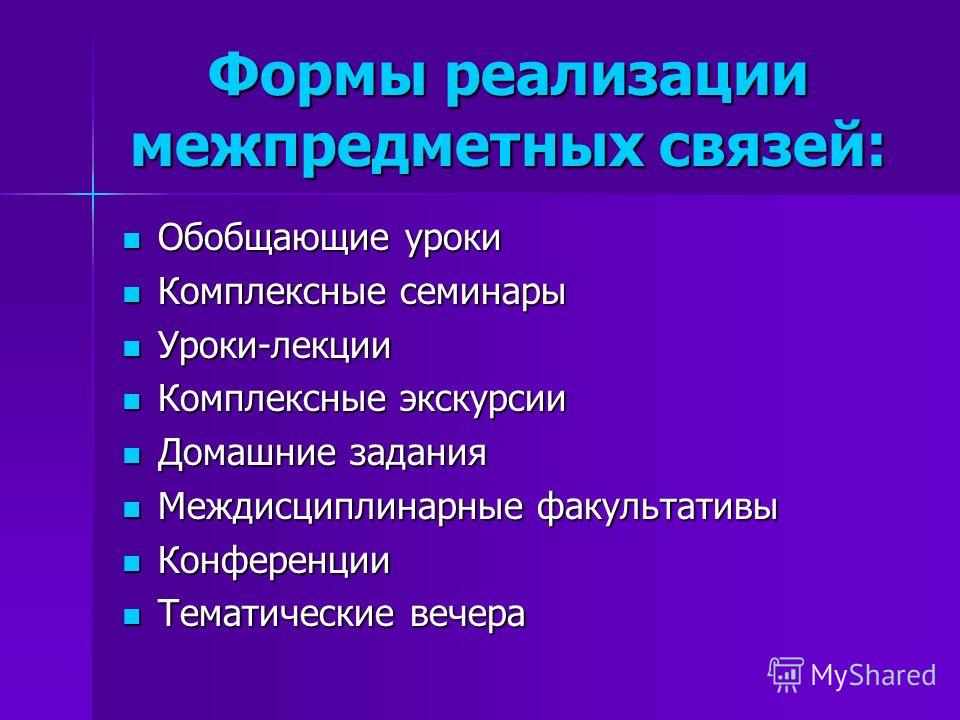 Формы реализации межпредметных связей:

- Обобщающие уроки
- Комплексные семинары
- Уроки-лекции
- Комплексные экскурсии
- Домашние задания
- Междисциплинарные факультативы
- Конференции
- Тематические вечера

MyShared